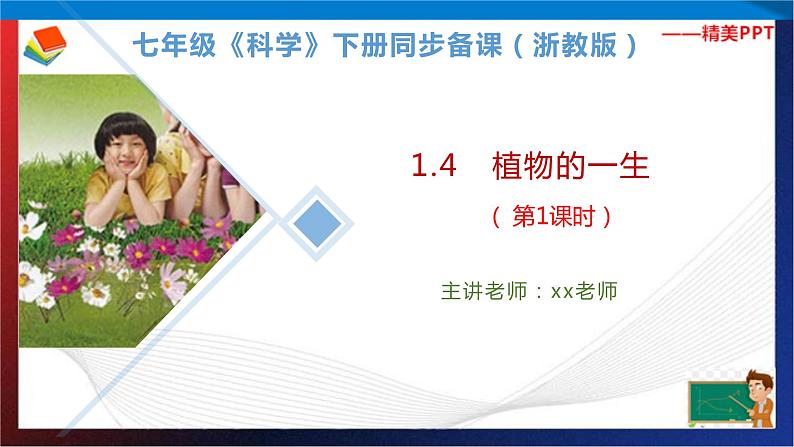 七年级《科学》下册同步备课（浙教版）

——精美PPT

1.4　植物的一生

（第1课时）

主讲老师：xx老师